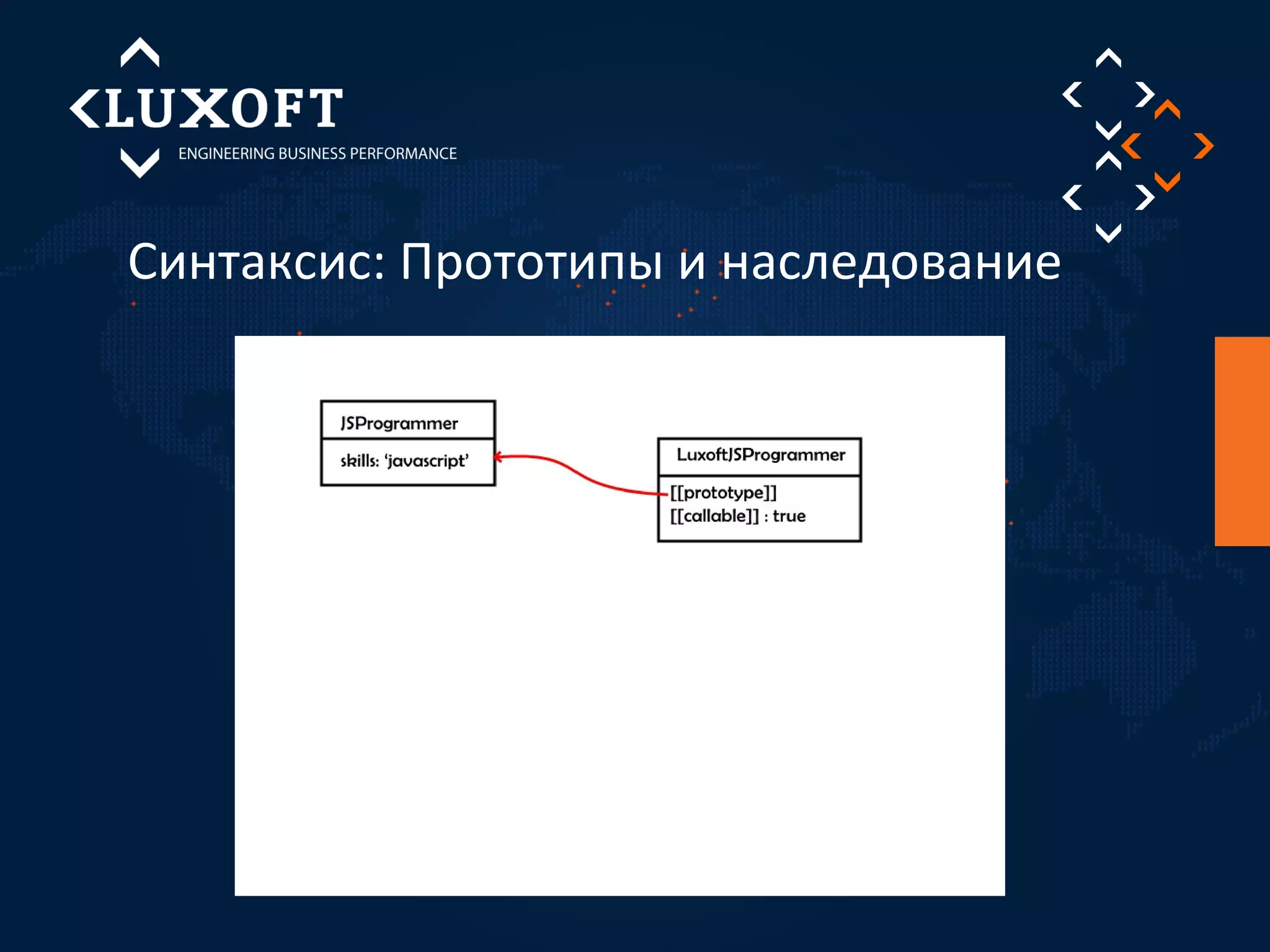 LUXOFT
ENGINEERING BUSINESS PERFORMANCE

Синтаксис: Прототипы и наследование

JSProgrammer
skills: 'javascript'

LuxoftJSProgrammer
[[prototype]]
[[callable]] : true